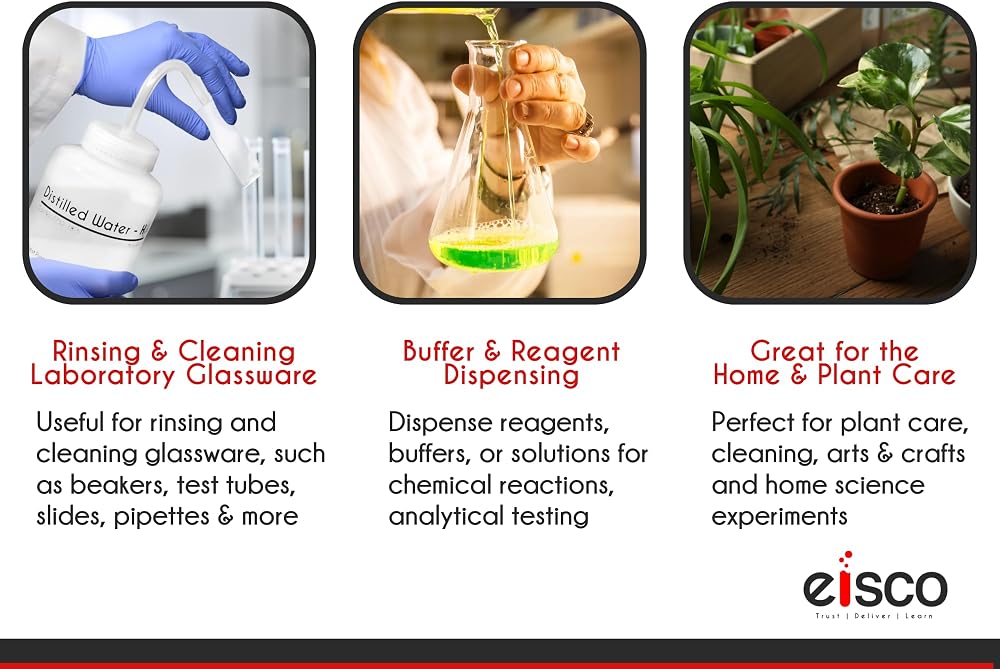 Distilled Water - H

Rinsing & Cleaning Laboratory Glassware

Useful for rinsing and cleaning glassware, such as beakers, test tubes, slides, pipettes & more

Buffer & Reagent Dispensing

Dispense reagents, buffers, or solutions for chemical reactions, analytical testing

Great for the Home & Plant Care

Perfect for plant care, cleaning, arts & crafts and home science experiments

eisco
Trust | Deliver | Learn